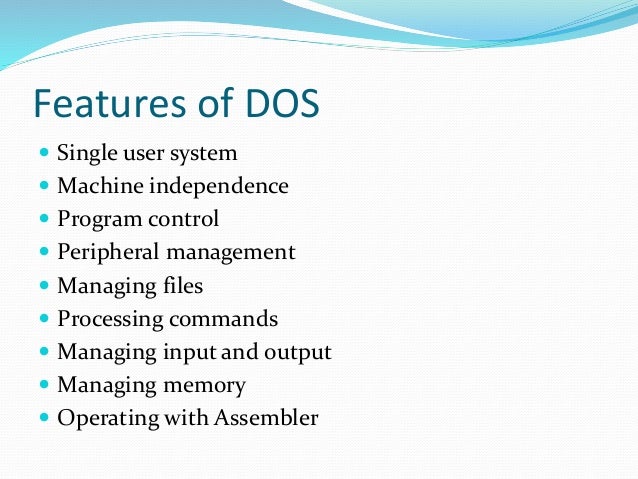 Features of DOS

- Single user system
- Machine independence
- Program control
- Peripheral management
- Managing files
- Processing commands
- Managing input and output
- Managing memory
- Operating with Assembler